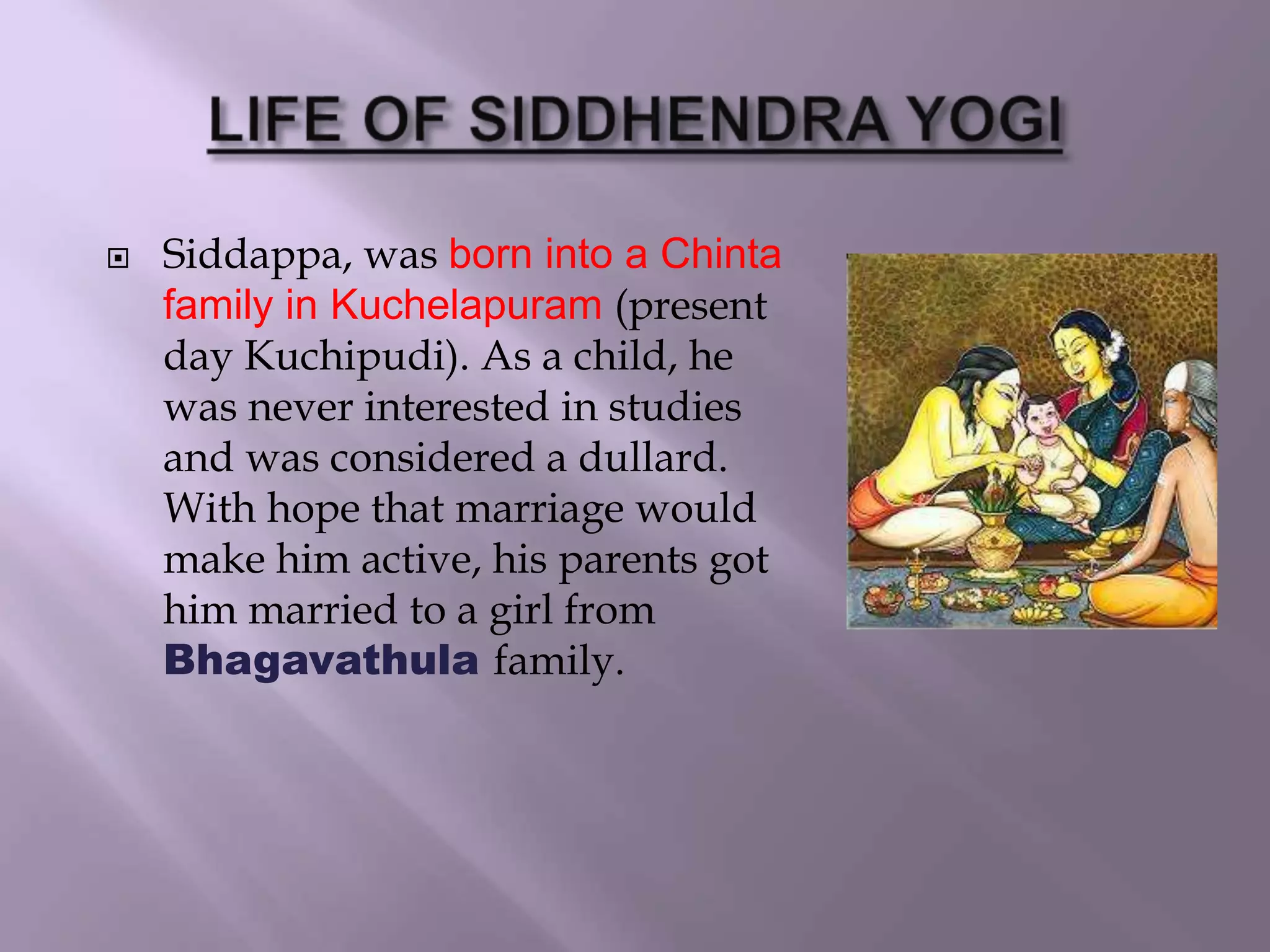 LIFE OF SIDDHENDRA YOGI

Siddappa, was born into a Chinta family in Kuchelapuram (present day Kuchipudi). As a child, he was never interested in studies and was considered a dullard. With hope that marriage would make him active, his parents got him married to a girl from Bhagavathula family.